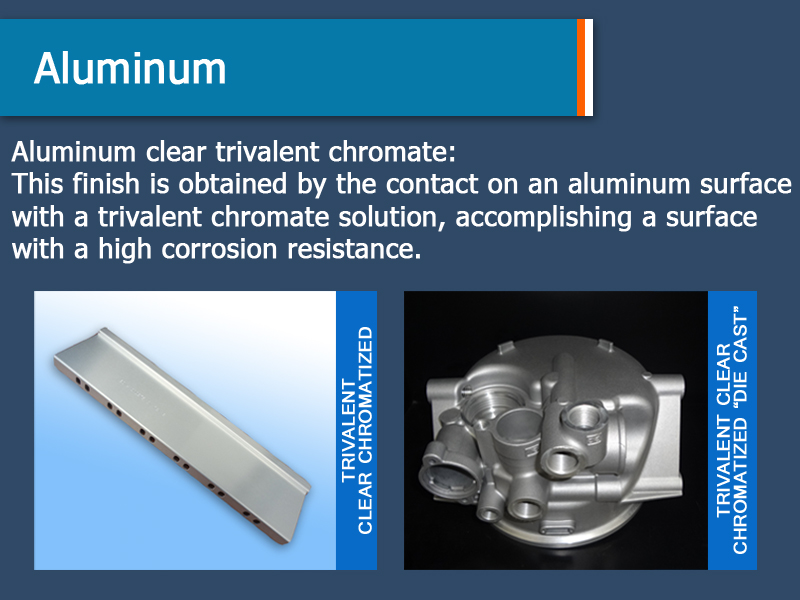 Aluminum

Aluminum clear trivalent chromate:
This finish is obtained by the contact on an aluminum surface with a trivalent chromate solution, accomplishing a surface with a high corrosion resistance.

TRIVALENT
CLEAR CHROMATIZED

TRIVALENT CLEAR
CHROMATIZED "DIE CAST"